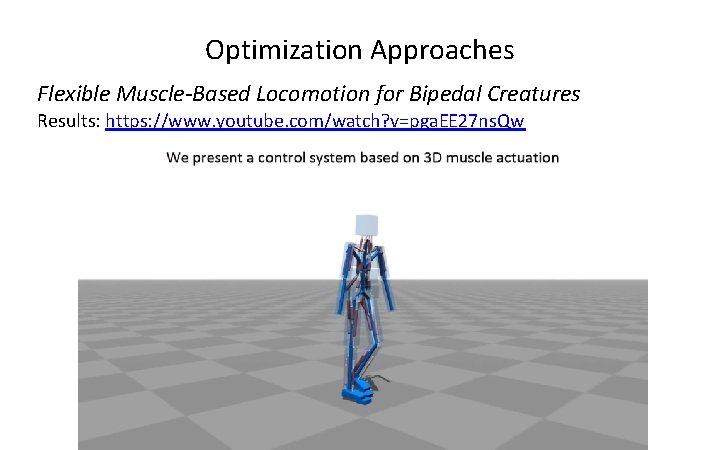 Optimization Approaches

Flexible Muscle-Based Locomotion for Bipedal Creatures

Results: https://www.youtube.com/watch?v=pgaEE27nsQw

We present a control system based on 3D muscle actuation